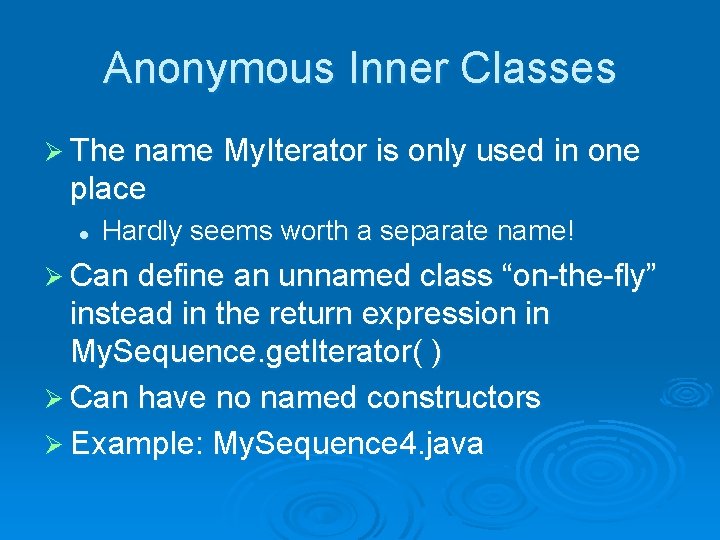 Anonymous Inner Classes

➢ The name MyIterator is only used in one place

• Hardly seems worth a separate name!

➢ Can define an unnamed class “on-the-fly” instead in the return expression in MySequence.getIterator( )

➢ Can have no named constructors

➢ Example: MySequence4.java